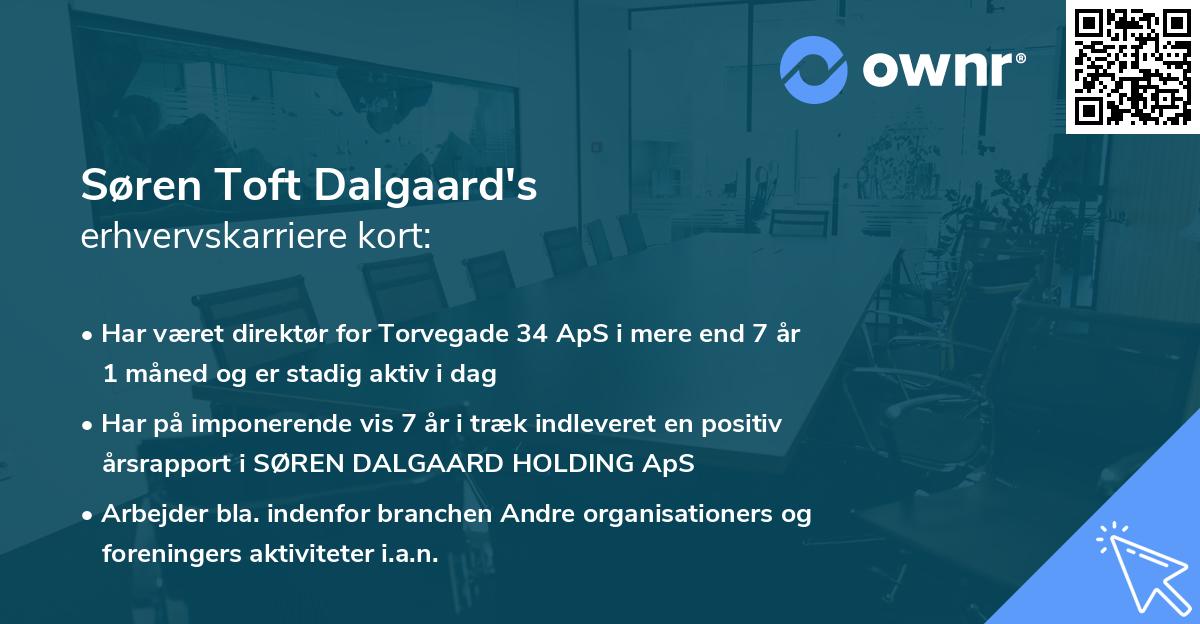 ownr®

Søren Toft Dalgaard's
erhvervskarriere kort:

• Har været direktør for Torvegade 34 ApS i mere end 7 år 1 måned og er stadig aktiv i dag

• Har på imponerende vis 7 år i træk indleveret en positiv årsrapport i SØREN DALGAARD HOLDING ApS

• Arbejder bla. indenfor branchen Andre organisationers og foreningers aktiviteter i.a.n.